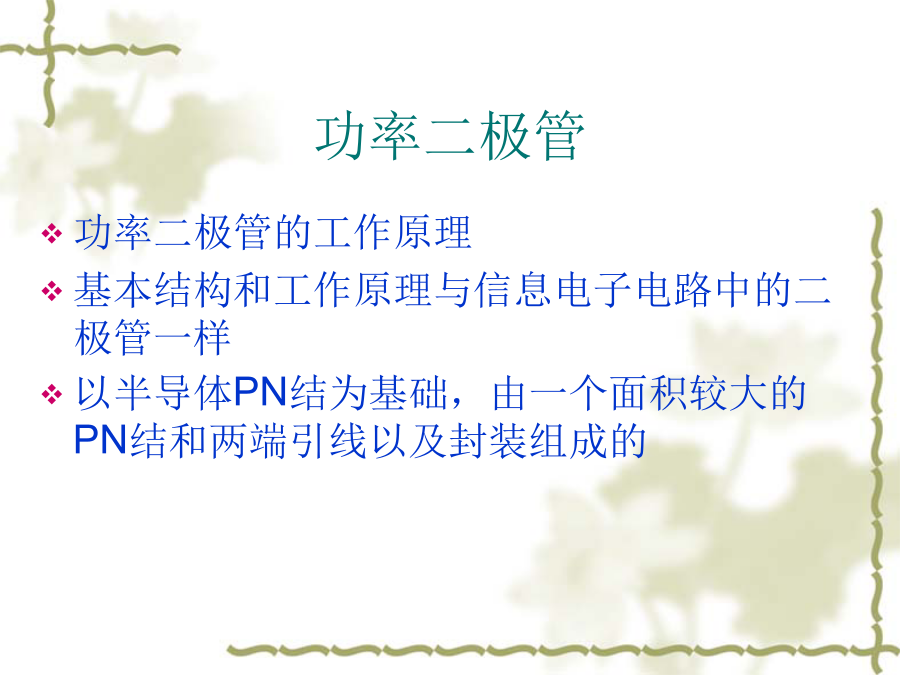 功率二极管

❖ 功率二极管的工作原理

❖ 基本结构和工作原理与信息电子电路中的二极管一样

❖ 以半导体PN结为基础，由一个面积较大的PN结和两端引线以及封装组成的